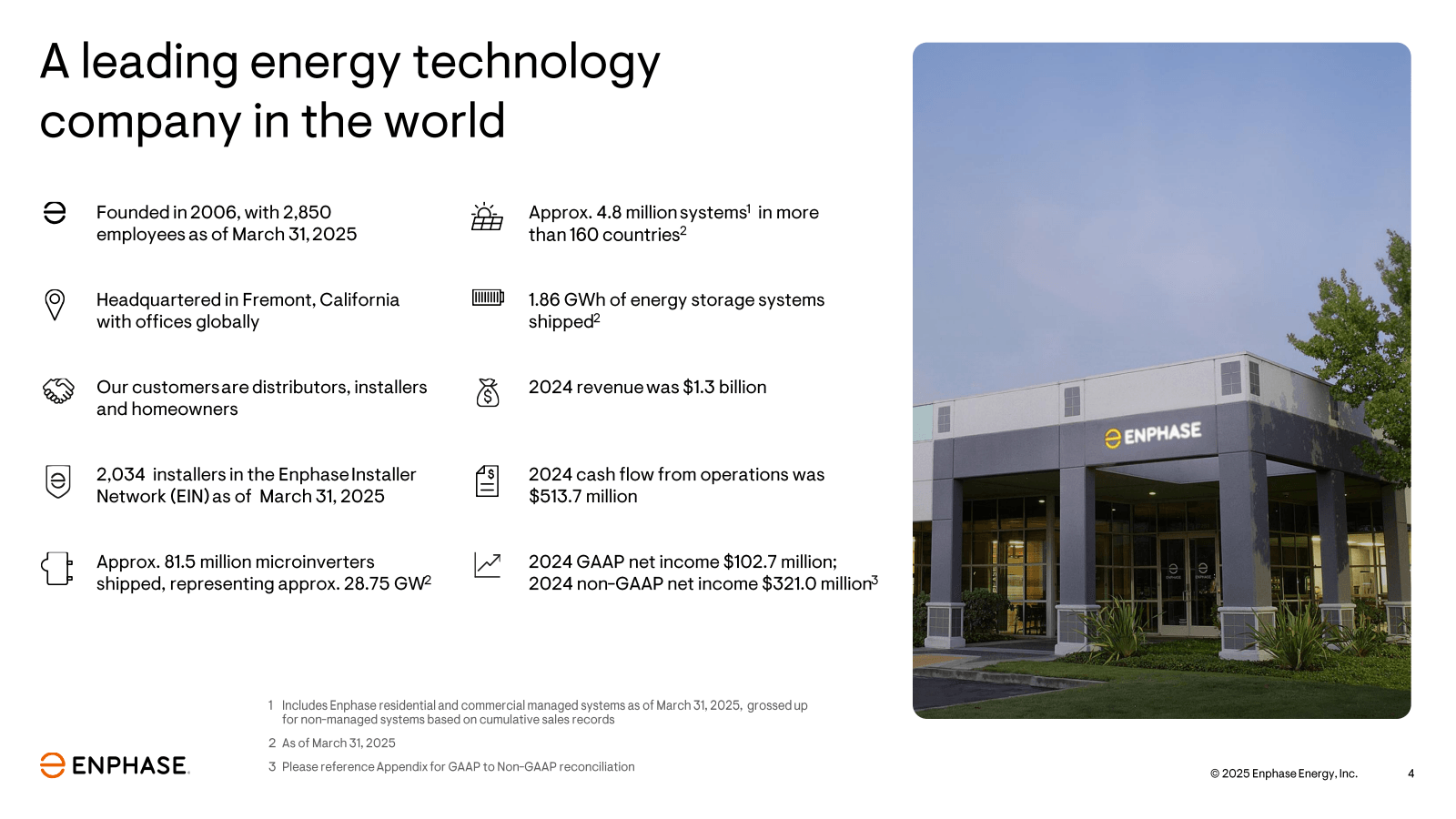 A leading energy technology company in the world

Founded in 2006, with 2,850 employees as of March 31, 2025

Headquartered in Fremont, California with offices globally

Our customers are distributors, installers and homeowners

2,034 installers in the Enphase Installer Network (EIN) as of March 31, 2025

Approx. 81.5 million microinverters shipped, representing approx. 28.75 GW$^2$

Approx. 4.8 million systems$^1$ in more than 160 countries$^2$

1.86 GWh of energy storage systems shipped$^2$

2024 revenue was $1.3 billion

2024 cash flow from operations was $513.7 million

2024 GAAP net income $102.7 million; 2024 non-GAAP net income $321.0 million$^3$

ENPHASE

1 Includes Enphase residential and commercial managed systems as of March 31, 2025, grossed up for non-managed systems based on cumulative sales records

2 As of March 31, 2025

3 Please reference Appendix for GAAP to Non-GAAP reconciliation

ENPHASE.

© 2025 Enphase Energy, Inc.

4